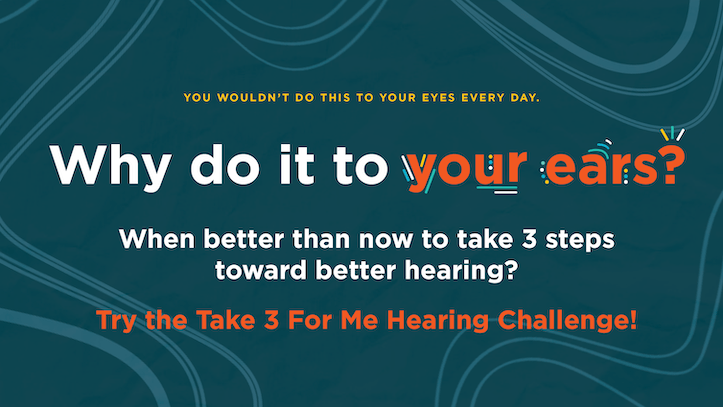 YOU WOULDN'T DO THIS TO YOUR EYES EVERY DAY.

Why do it to your ears?

When better than now to take 3 steps toward better hearing?

Try the Take 3 For Me Hearing Challenge!